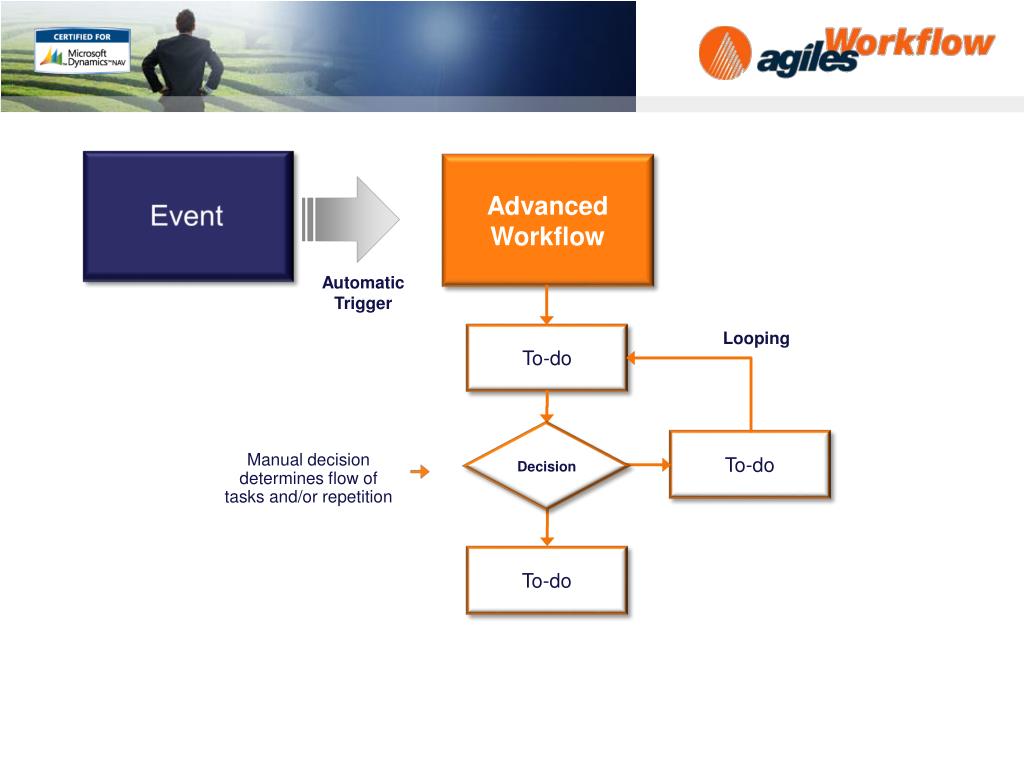 CERTIFIED FOR
Microsoft Dynamics NAV

agiles Workflow

Event

Automatic Trigger

Advanced Workflow

To-do

Looping

Manual decision determines flow of tasks and/or repetition

Decision

To-do

To-do